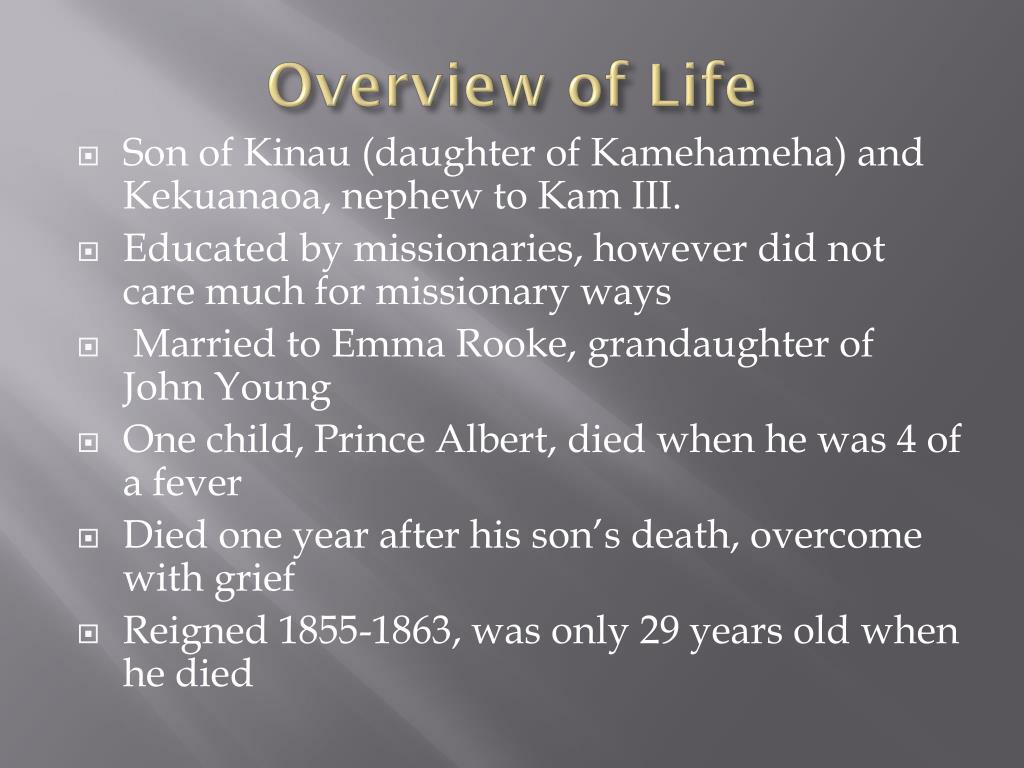 Overview of Life

Son of Kinau (daughter of Kamehameha) and Kekuanaoa, nephew to Kam III.

Educated by missionaries, however did not care much for missionary ways

Married to Emma Rooke, grandaughter of John Young

One child, Prince Albert, died when he was 4 of a fever

Died one year after his son's death, overcome with grief

Reigned 1855-1863, was only 29 years old when he died